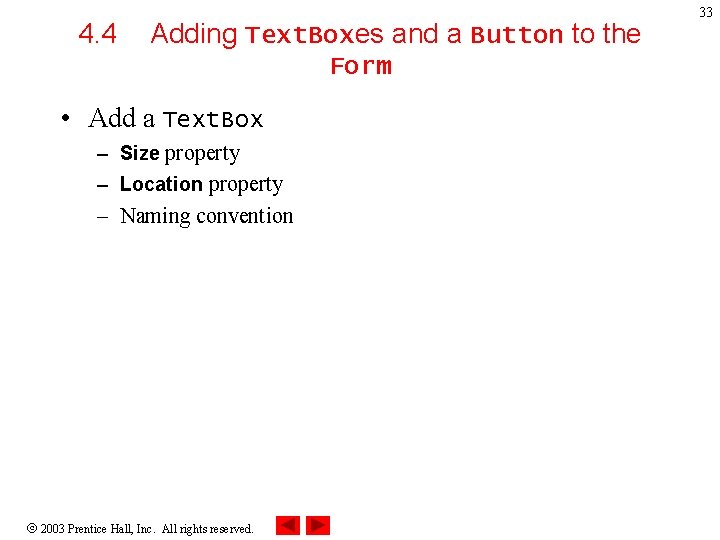 33

4.4 Adding TextBoxes and a Button to the Form

• Add a TextBox
– Size property
– Location property
– Naming convention

© 2003 Prentice Hall, Inc. All rights reserved.